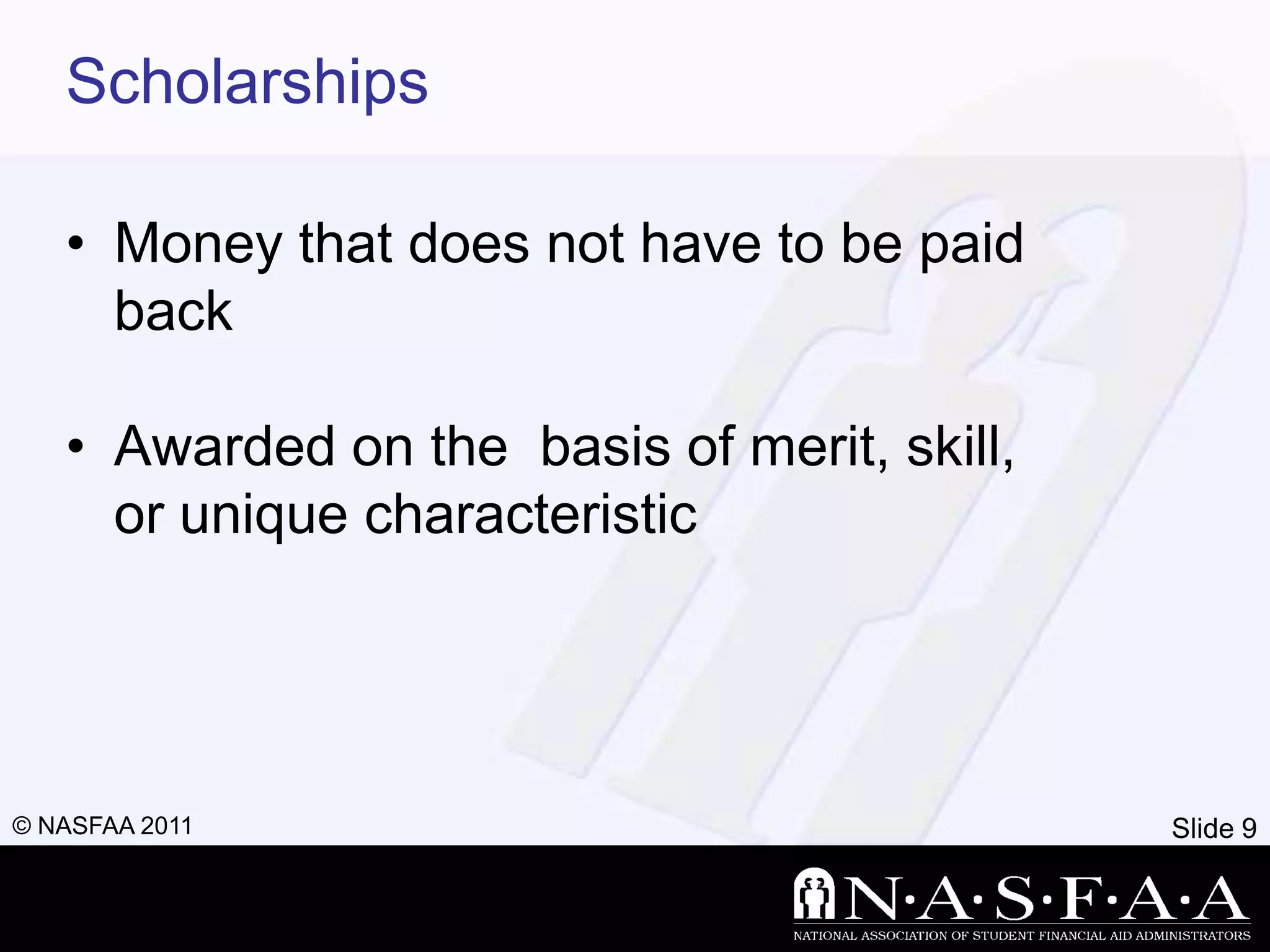 Scholarships

• Money that does not have to be paid back

• Awarded on the basis of merit, skill, or unique characteristic

© NASFAA 2011

Slide 9

N·A·S·F·A·A
NATIONAL ASSOCIATION OF STUDENT FINANCIAL AID ADMINISTRATORS